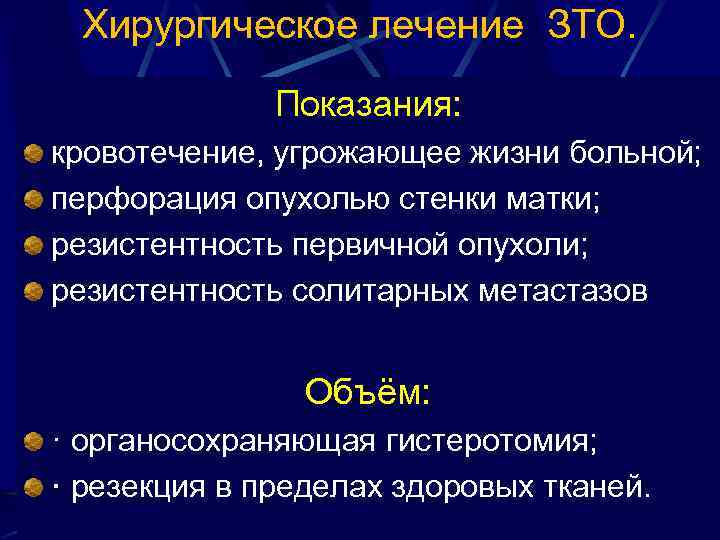 Хирургическое лечение ЗТО.

Показания:

кровотечение, угрожающее жизни больной;

перфорация опухолью стенки матки;

резистентность первичной опухоли;

резистентность солитарных метастазов

Объём:

· органосохраняющая гистеротомия;

· резекция в пределах здоровых тканей.